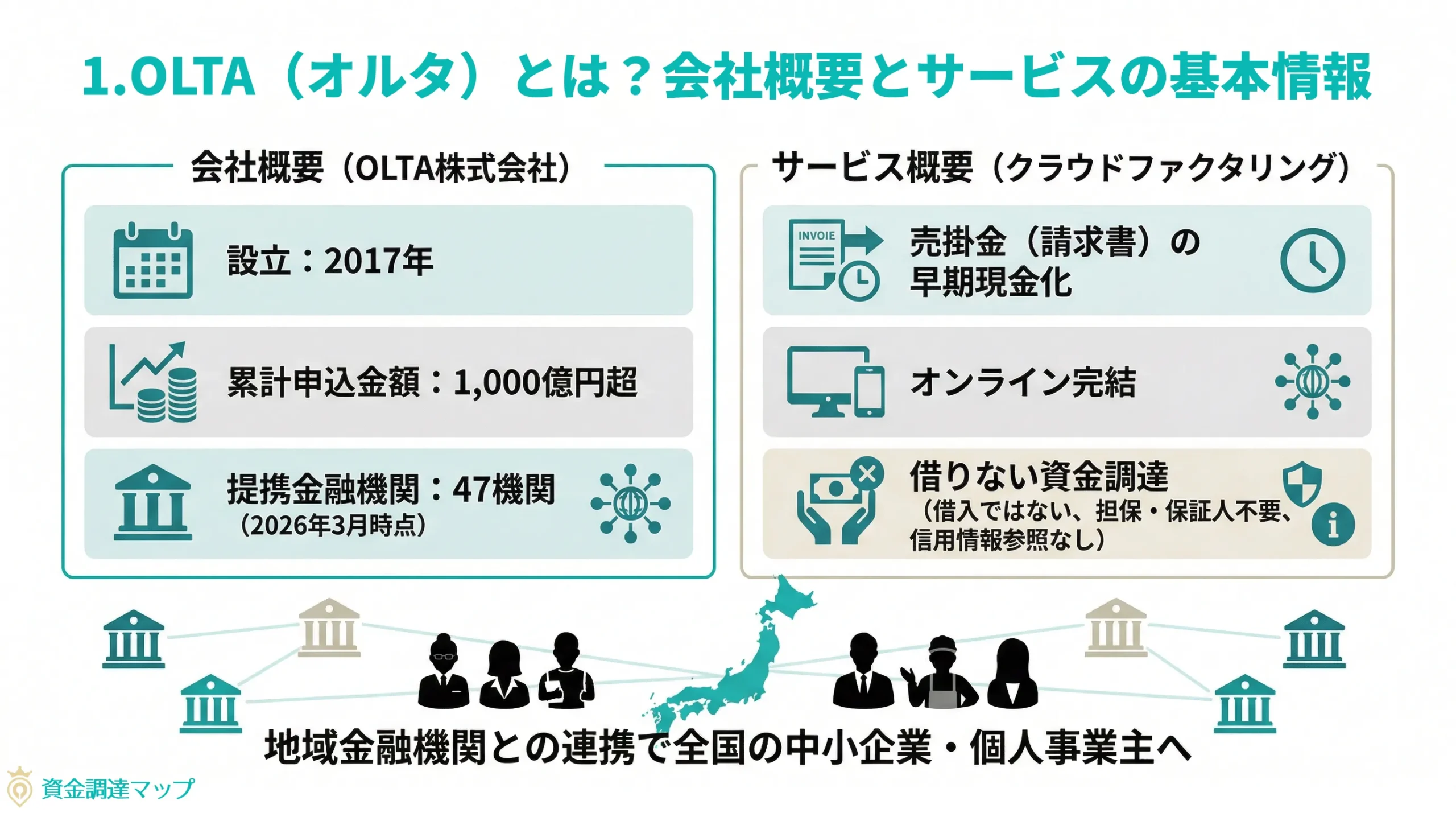 1.OLTA（オルタ）とは？会社概要とサービスの基本情報

会社概要（OLTA株式会社）

設立：2017年

累計申込金額：1,000億円超

提携金融機関：47機関
（2026年3月時点）

サービス概要（クラウドファクタリング）

INVOIE

売掛金（請求書）の早期現金化

オンライン完結

借りない資金調達
（借入ではない、担保・保証人不要、信用情報参照なし）

地域金融機関との連携で全国の中小企業・個人事業主へ

資金調達マップ